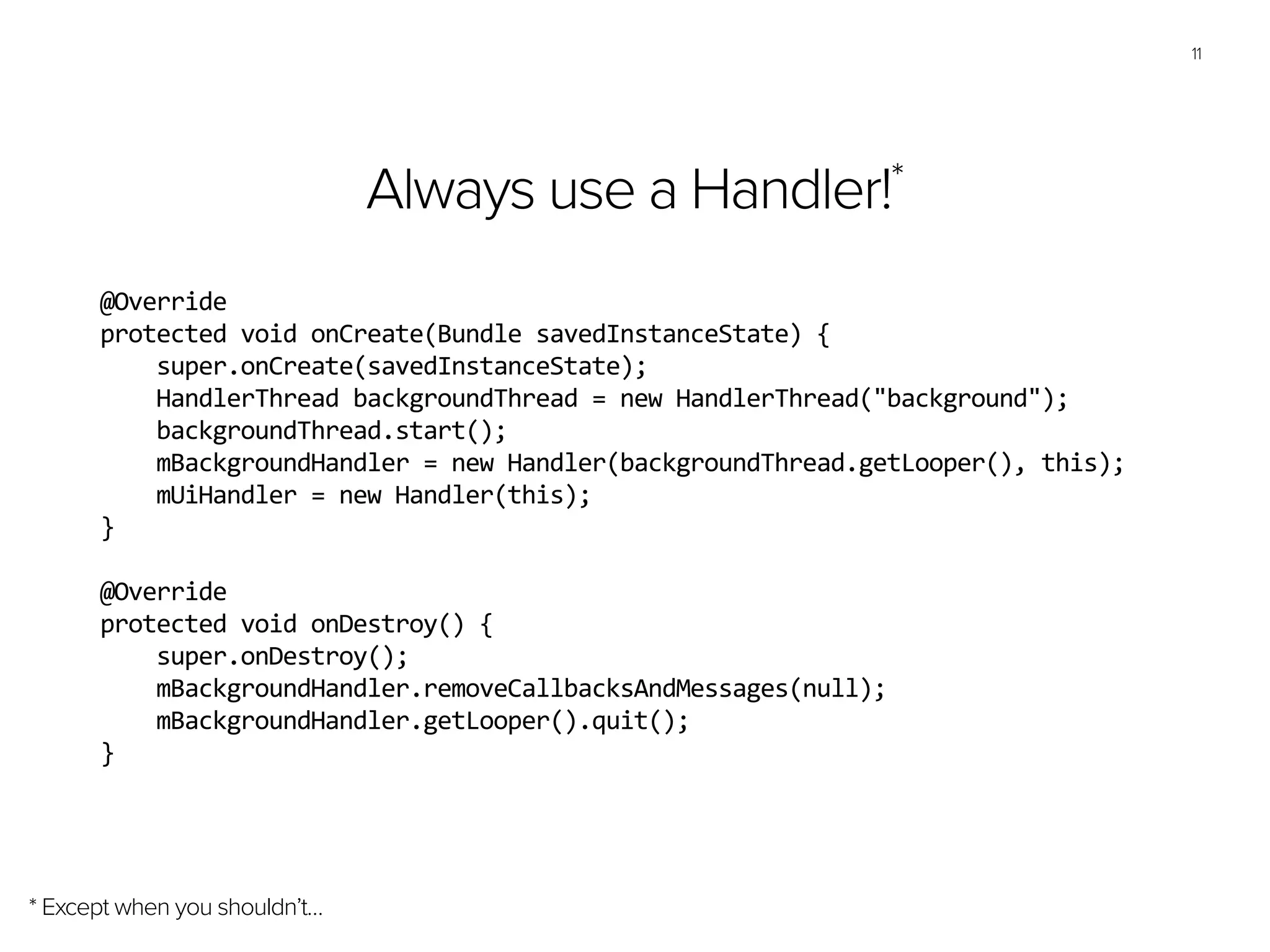 11

Always use a Handler!*

@Override
protected void onCreate(Bundle savedInstanceState) {
    super.onCreate(savedInstanceState);
    HandlerThread backgroundThread = new HandlerThread("background");
    backgroundThread.start();
    mBackgroundHandler = new Handler(backgroundThread.getLooper(), this);
    mUiHandler = new Handler(this);
}

@Override
protected void onDestroy() {
    super.onDestroy();
    mBackgroundHandler.removeCallbacksAndMessages(null);
    mBackgroundHandler.getLooper().quit();
}

* Except when you shouldn't...